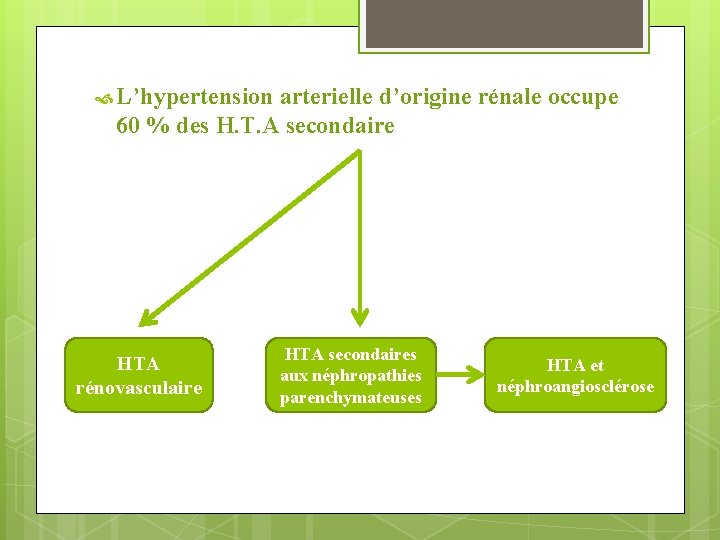 L’hypertension arterielle d’origine rénale occupe 60 % des H.T.A secondaire

HTA rénovasculaire

HTA secondaires aux néphropathies parenchymateuses

HTA et néphroangiosclérose